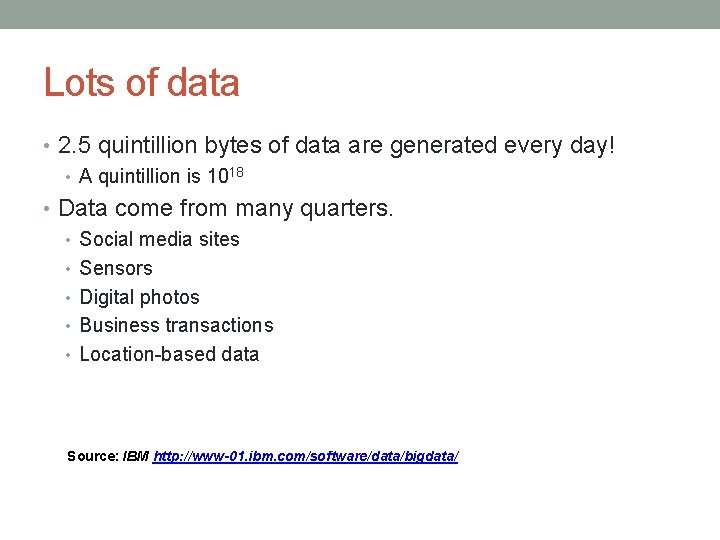 Lots of data

• 2.5 quintillion bytes of data are generated every day!
  • A quintillion is $10^{18}$
• Data come from many quarters.
  • Social media sites
  • Sensors
  • Digital photos
  • Business transactions
  • Location-based data

Source: IBM http://www-01.ibm.com/software/data/bigdata/